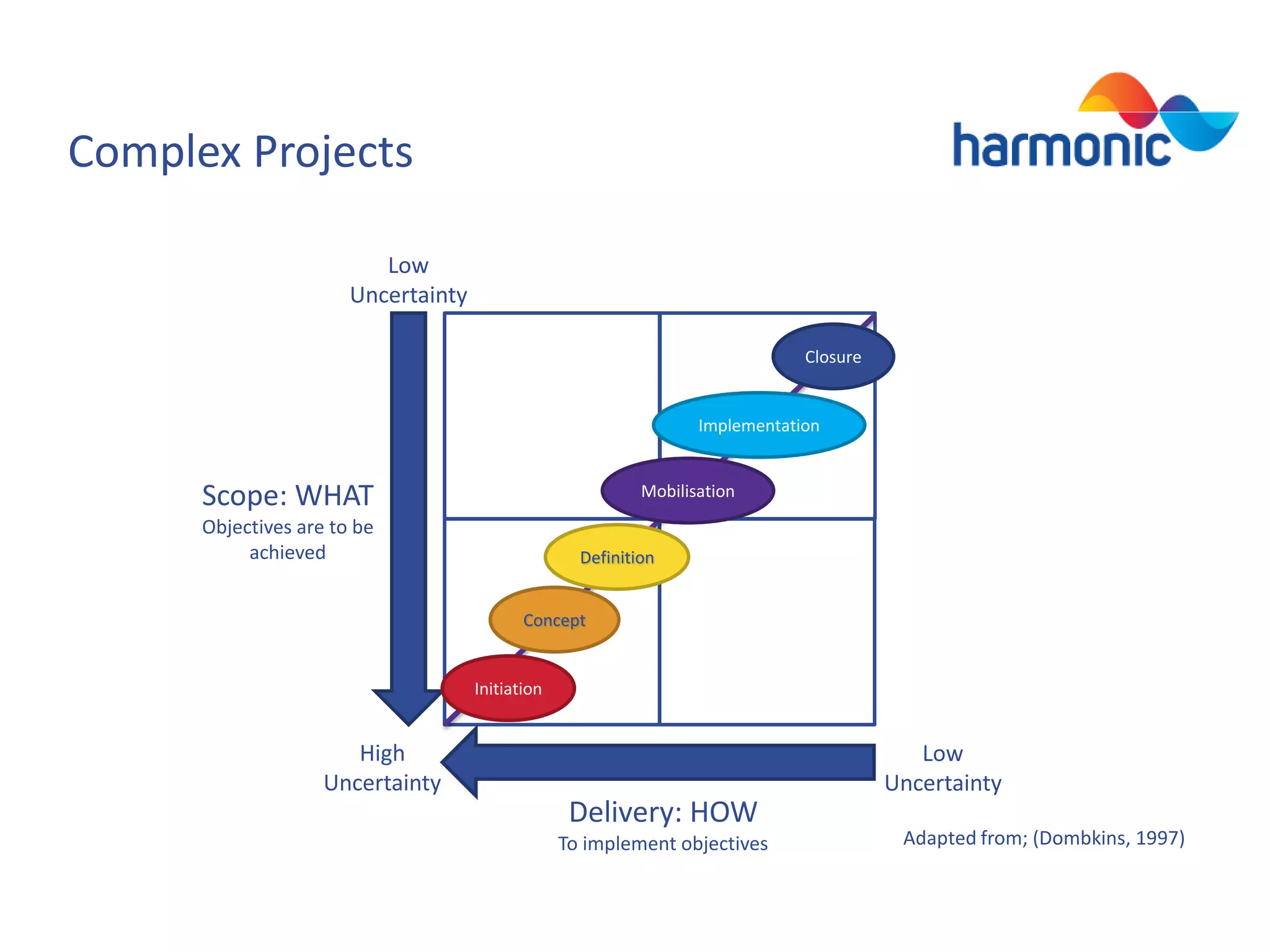 Complex Projects

harmonic

Low Uncertainty

Scope: WHAT
Objectives are to be achieved

Closure

Implementation

Mobilisation

Definition

Concept

Initiation

High Uncertainty

Low Uncertainty

Delivery: HOW
To implement objectives

Adapted from; (Dombkins, 1997)